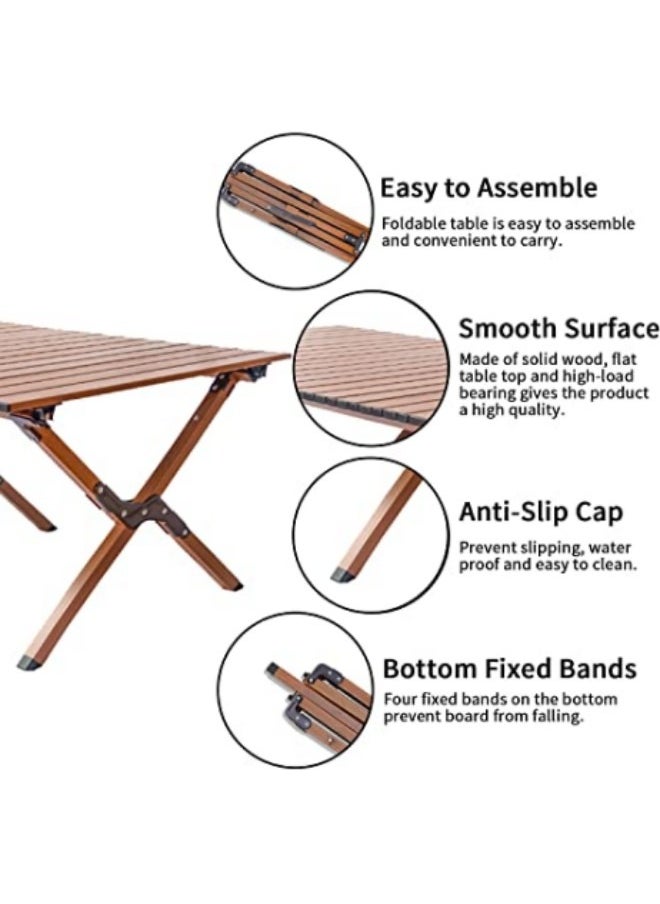 Easy to Assemble

Foldable table is easy to assemble and convenient to carry.

Smooth Surface

Made of solid wood, flat table top and high-load bearing gives the product a high quality.

Anti-Slip Cap

Prevent slipping, water proof and easy to clean.

Bottom Fixed Bands

Four fixed bands on the bottom prevent board from falling.